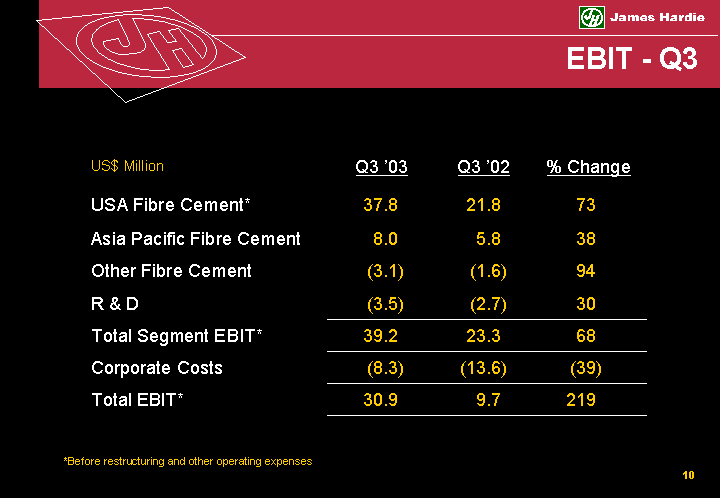 James Hardie

EBIT - Q3

| US$ Million | Q3 '03 | Q3 '02 | % Change |
|---|---|---|---|
| USA Fibre Cement* | 37.8 | 21.8 | 73 |
| Asia Pacific Fibre Cement | 8.0 | 5.8 | 38 |
| Other Fibre Cement | (3.1) | (1.6) | 94 |
| R & D | (3.5) | (2.7) | 30 |
| Total Segment EBIT* | 39.2 | 23.3 | 68 |
| Corporate Costs | (8.3) | (13.6) | (39) |
| Total EBIT* | 30.9 | 9.7 | 219 |

*Before restructuring and other operating expenses

10